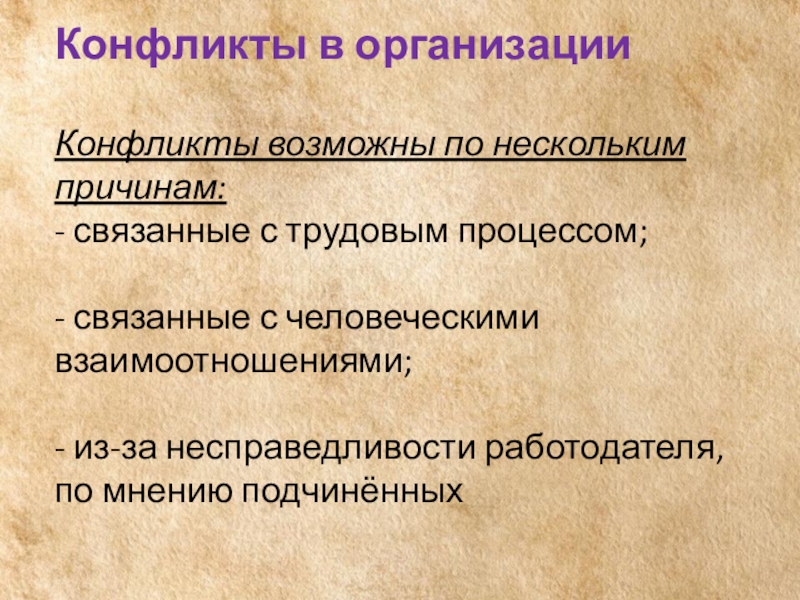 Конфликты в организации

Конфликты возможны по нескольким причинам:
- связанные с трудовым процессом;

- связанные с человеческими взаимоотношениями;

- из-за несправедливости работодателя, по мнению подчинённых